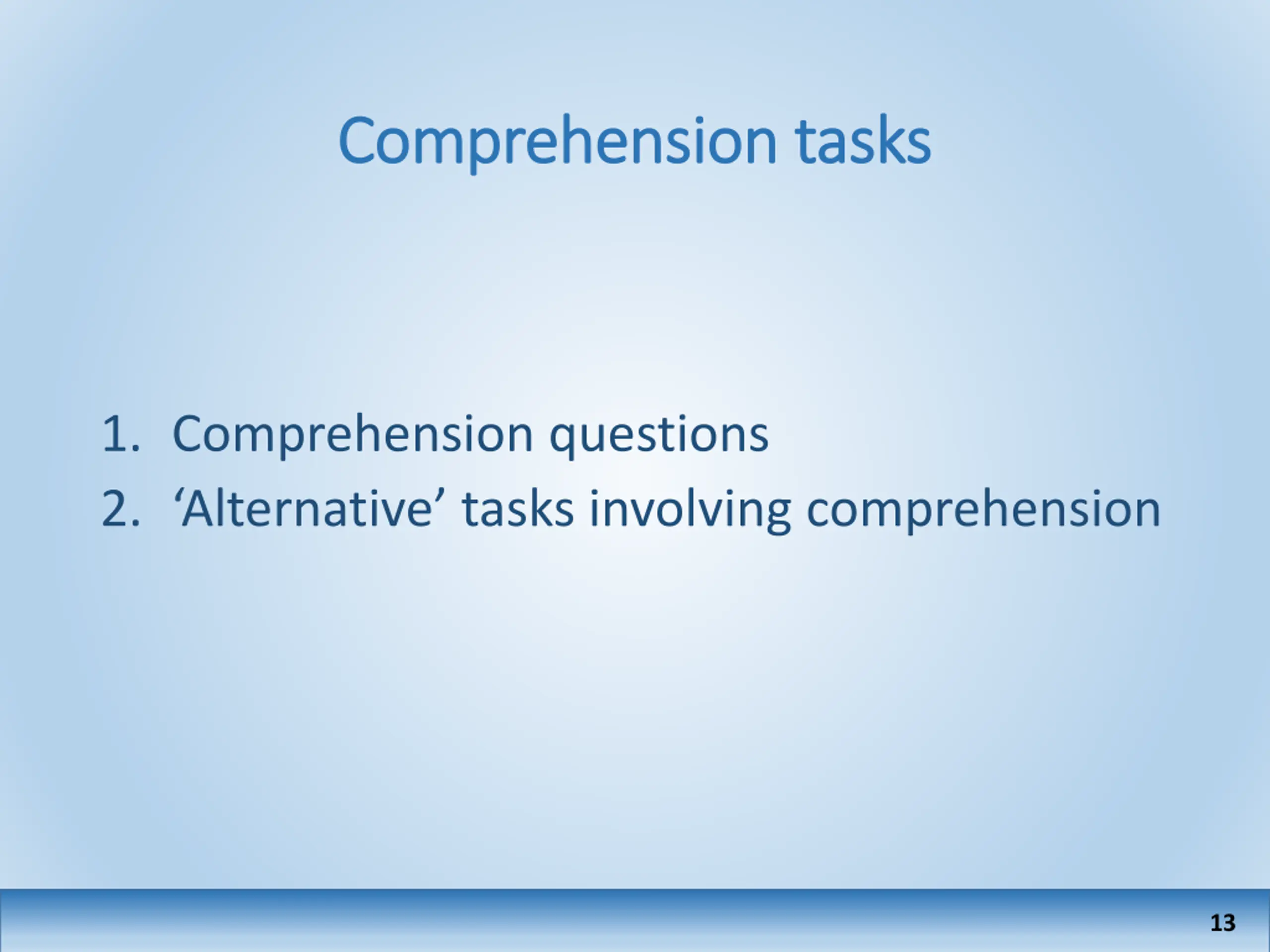 Comprehension tasks

1. Comprehension questions
2. ‘Alternative’ tasks involving comprehension

13